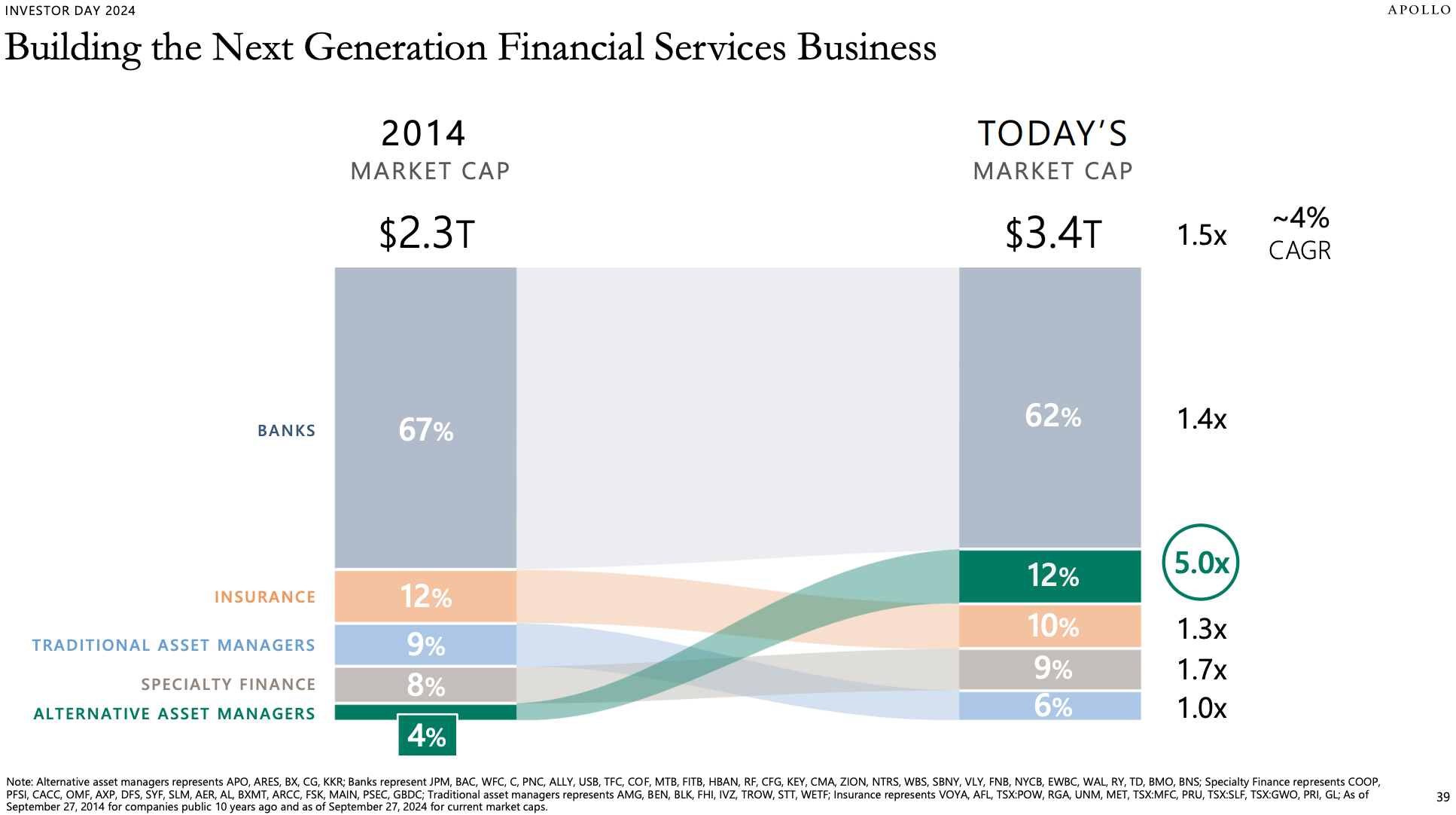 INVESTOR DAY 2024

APOLLO

Building the Next Generation Financial Services Business

2014
MARKET CAP
$2.3T

TODAY'S
MARKET CAP
$3.4T

1.5x

~4%
CAGR

BANKS
67%
62%
1.4x

INSURANCE
12%

TRADITIONAL ASSET MANAGERS
9%

SPECIALTY FINANCE
8%

ALTERNATIVE ASSET MANAGERS
4%

12%
5.0x

10%
1.3x

9%
1.7x

6%
1.0x

Note: Alternative asset managers represents APO, ARES, BX, CG, KKR; Banks represent JPM, BAC, WFC, C, PNC, ALLY, USB, TFC, COF, MTB, FITB, HBAN, RF, CFG, KEY, CMA, ZION, NTRS, WBS, SBNY, VLY, FNB, NYCB, EWBC, WAL, RY, TD, BMO, BNS; Specialty Finance represents COOP, PFSI, CACC, OMF, AXP, DFS, SYF, SLM, AER, AL, BXMT, ARCC, FSK, MAIN, PSEC, GBDC; Traditional asset managers represents AMG, BEN, BLK, FHI, IVZ, TROW, STT, WETF; Insurance represents VOYA, AFL, TSX:POW, RGA, UNM, MET, TSX:MFC, PRU, TSX:SLF, TSX:GWO, PRI, GL; As of September 27, 2014 for companies public 10 years ago and as of September 27, 2024 for current market caps.

39